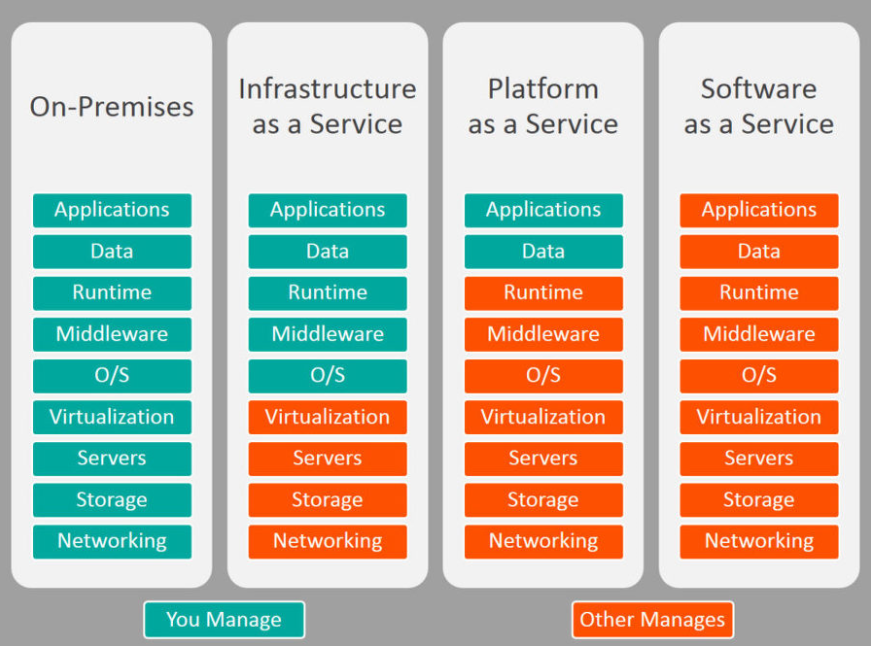 On-Premises

Applications
Data
Runtime
Middleware
O/S
Virtualization
Servers
Storage
Networking

Infrastructure as a Service

Applications
Data
Runtime
Middleware
O/S
Virtualization
Servers
Storage
Networking

Platform as a Service

Applications
Data
Runtime
Middleware
O/S
Virtualization
Servers
Storage
Networking

Software as a Service

Applications
Data
Runtime
Middleware
O/S
Virtualization
Servers
Storage
Networking

You Manage

Other Manages